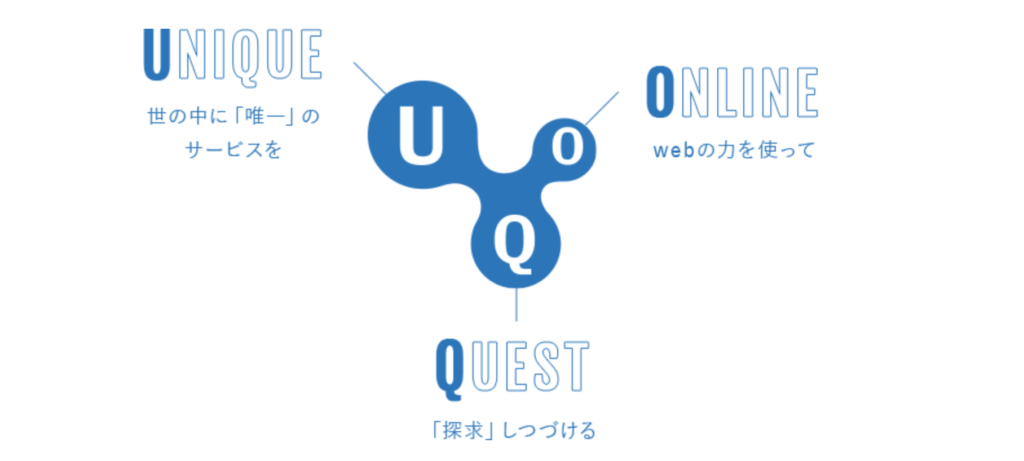 UNIQUE
世の中に「唯一」のサービスを

U
O
Q

ONLINE
webの力を使って

QUEST
「探求」しつづける